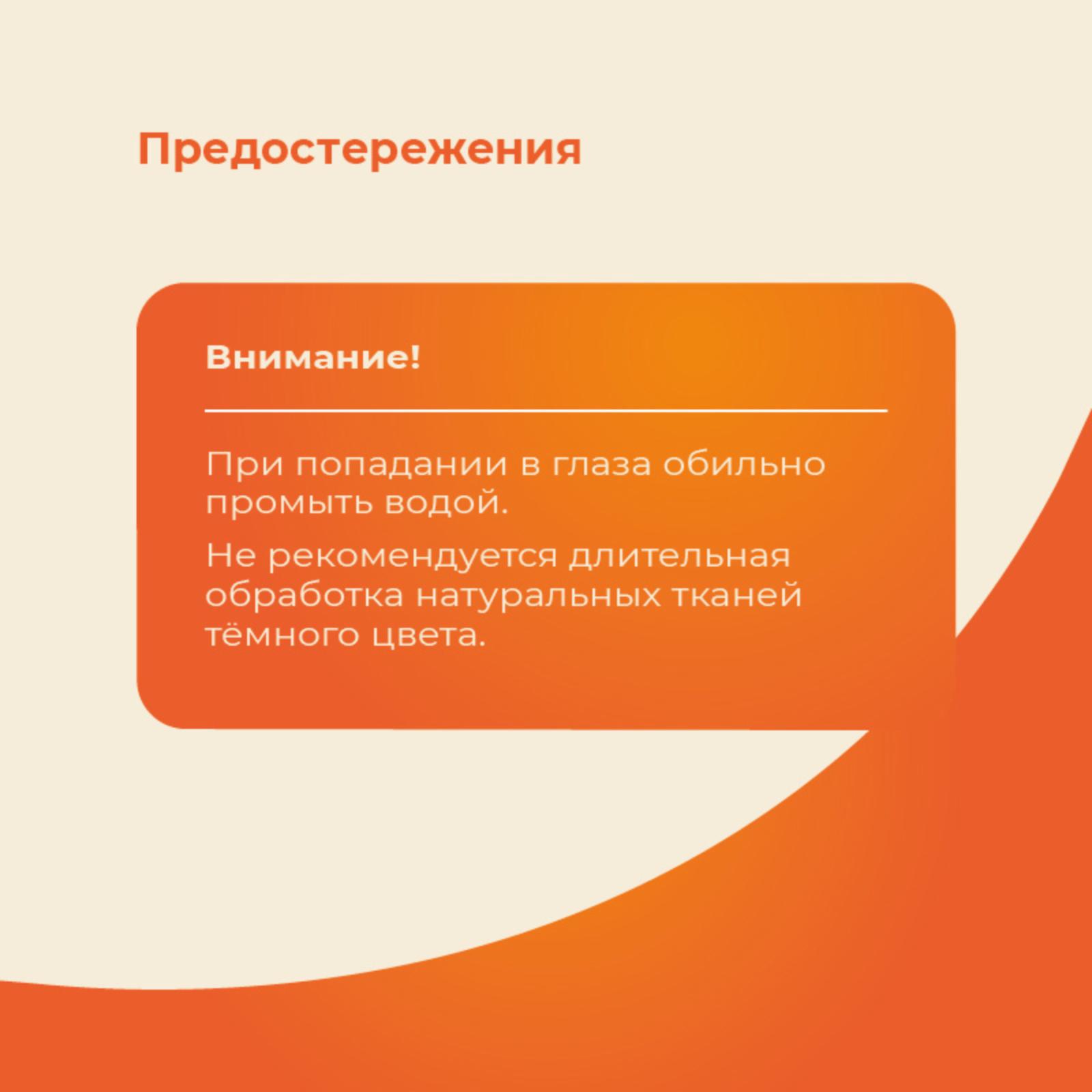 Предостережения

Внимание!

При попадании в глаза обильно промыть водой.

Не рекомендуется длительная обработка натуральных тканей тёмного цвета.